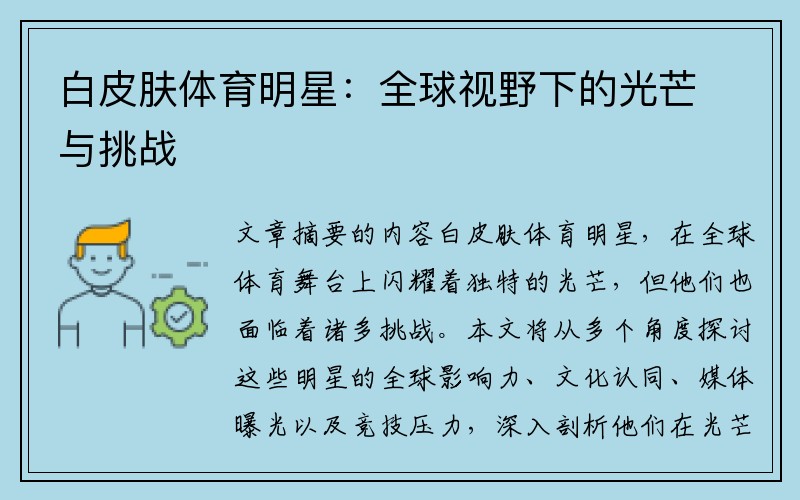 白皮肤体育明星：全球视野下的光芒与挑战

文章摘要的内容白皮肤体育明星，在全球体育舞台上闪耀着独特的光芒，但他们也面临着诸多挑战。本文将从多个角度探讨这些明星的全球影响力、文化认同、媒体曝光以及竞技压力，深入剖析他们在光芒